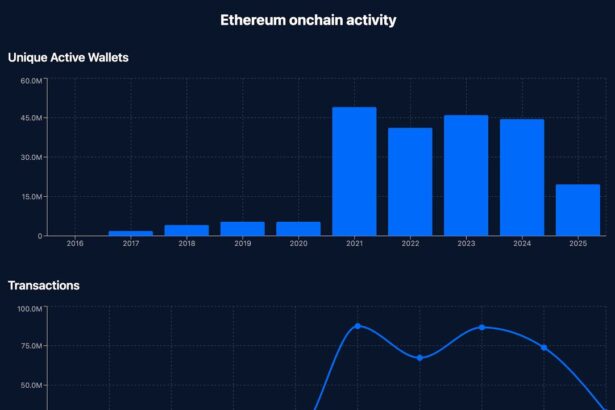 Ethereum onchain activity

Unique Active Wallets

60.0M
45.0M
30.0M
15.0M
0

2016 2017 2018 2019 2020 2021 2022 2023 2024 2025

Transactions

100.0M
75.0M
50.0M